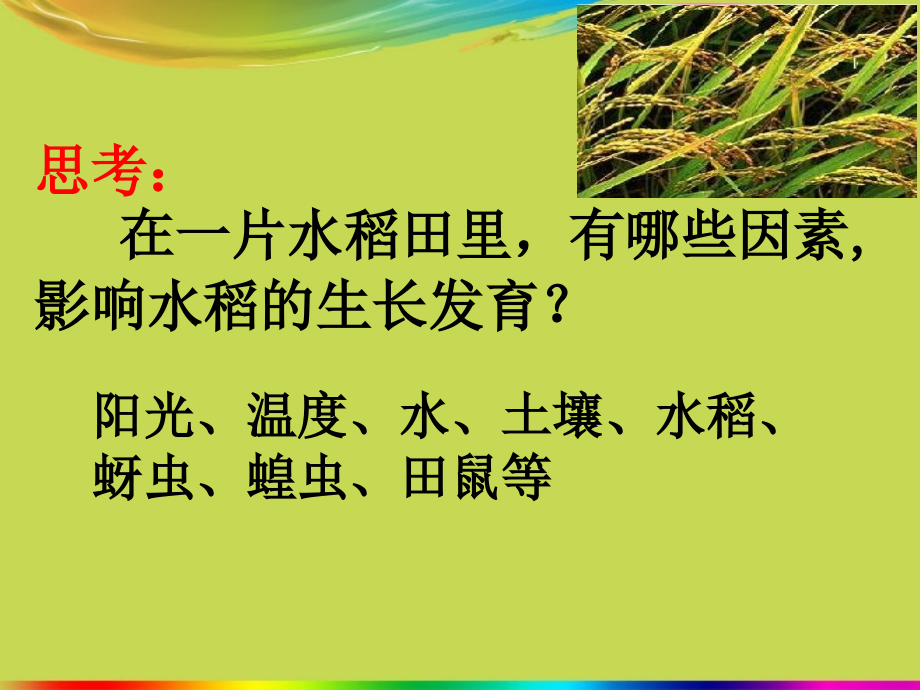 思考：

在一片水稻田里，有哪些因素，影响水稻的生长发育？

阳光、温度、水、土壤、水稻、蚜虫、蝗虫、田鼠等